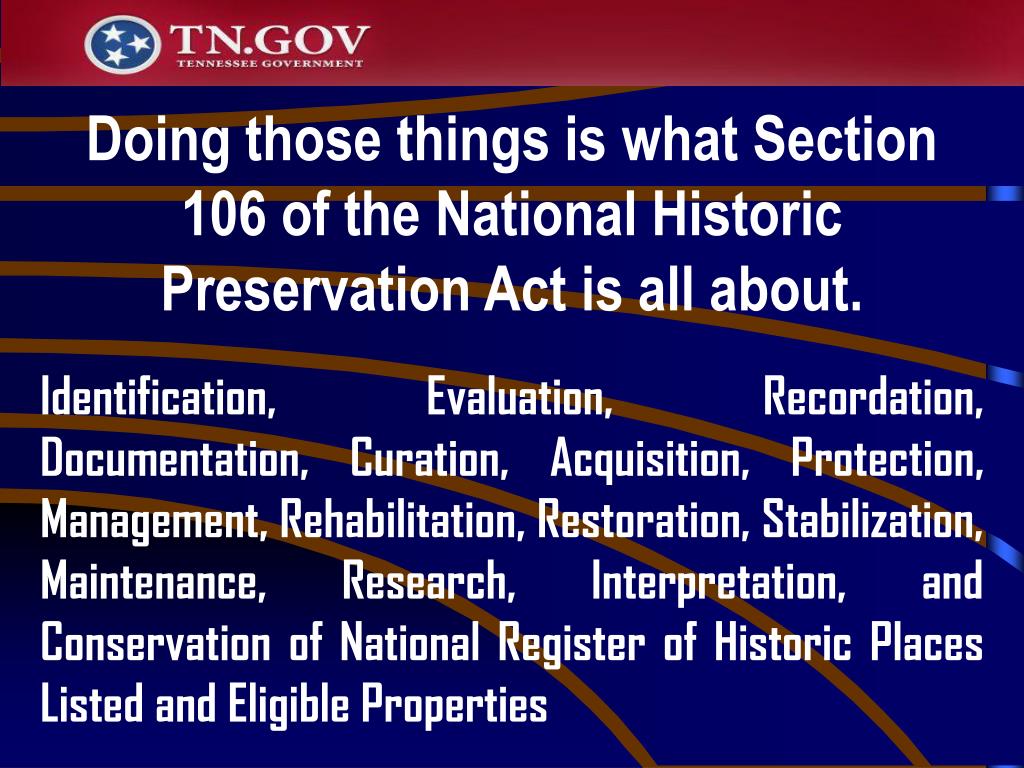 TN.GOV
TENNESSEE GOVERNMENT

Doing those things is what Section 106 of the National Historic Preservation Act is all about.

Identification, Evaluation, Recordation, Documentation, Curation, Acquisition, Protection, Management, Rehabilitation, Restoration, Stabilization, Maintenance, Research, Interpretation, and Conservation of National Register of Historic Places Listed and Eligible Properties